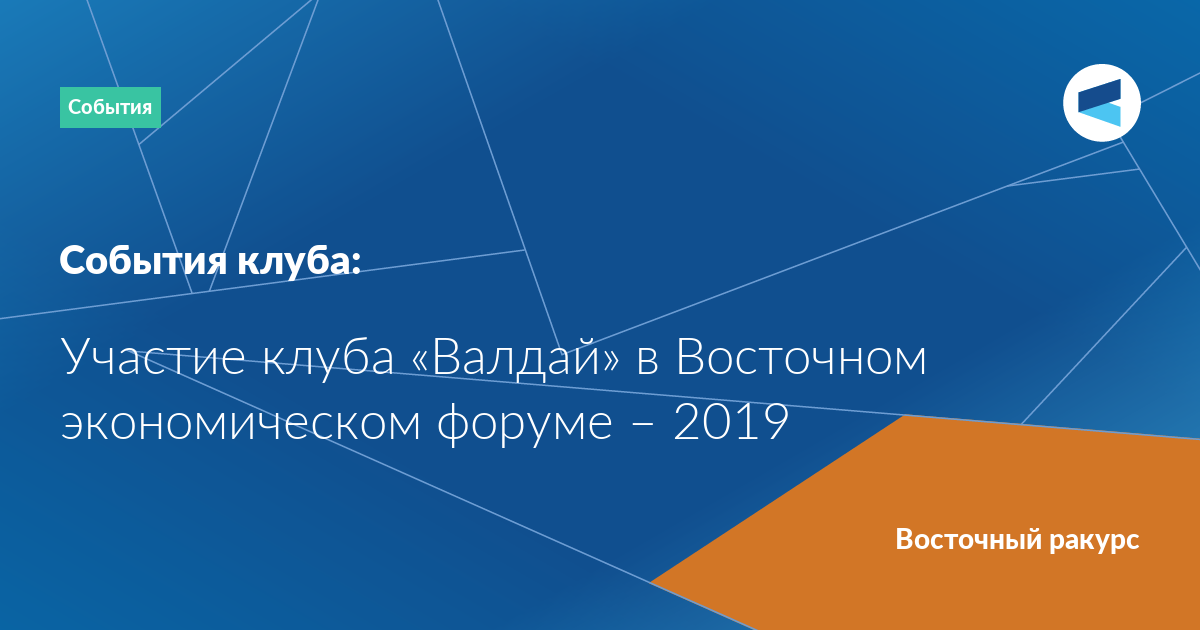 События

События клуба:

Участие клуба «Валдай» в Восточном экономическом форуме – 2019

Восточный ракурс